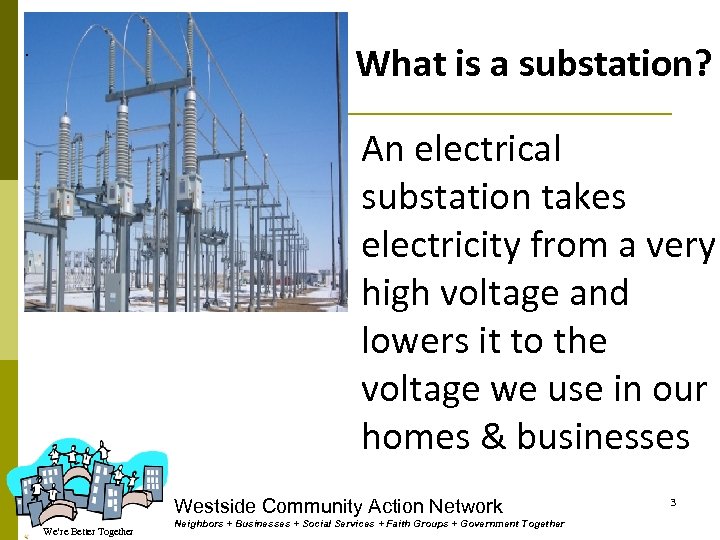 What is a substation?

An electrical substation takes electricity from a very high voltage and lowers it to the voltage we use in our homes & businesses

We're Better Together

Westside Community Action Network

Neighbors + Businesses + Social Services + Faith Groups + Government Together

3